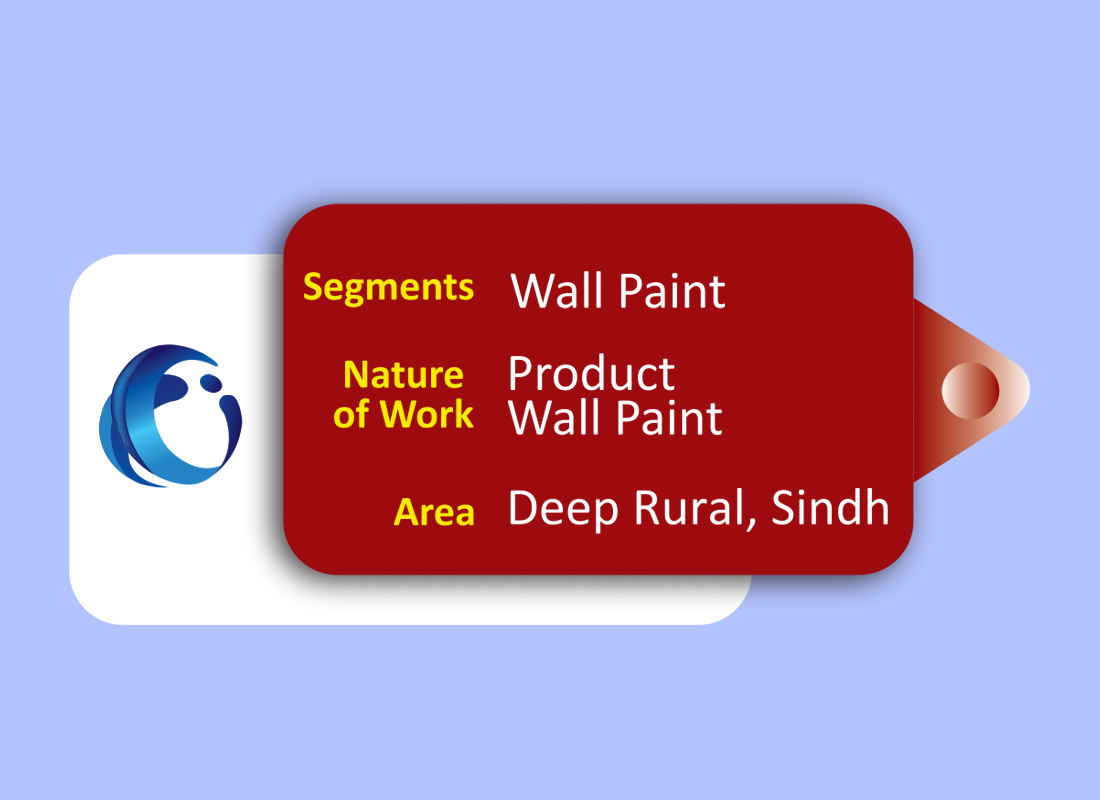 Segments Wall Paint

Nature of Work Product Wall Paint

Area Deep Rural, Sindh